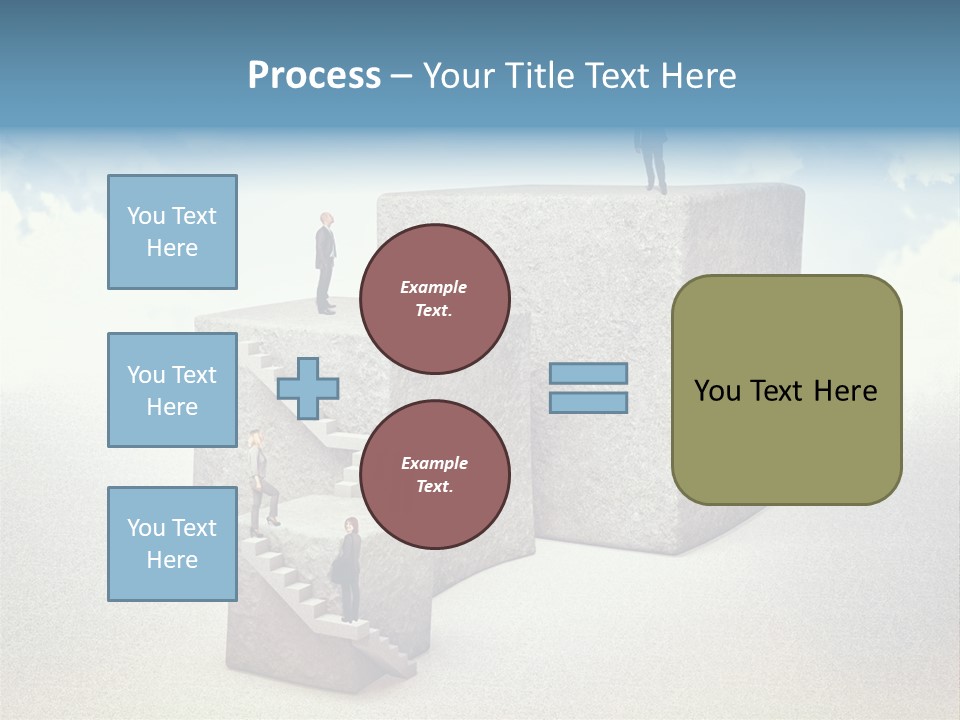 Process – Your Title Text Here

You Text Here

You Text Here

You Text Here

Example Text.

Example Text.

You Text Here